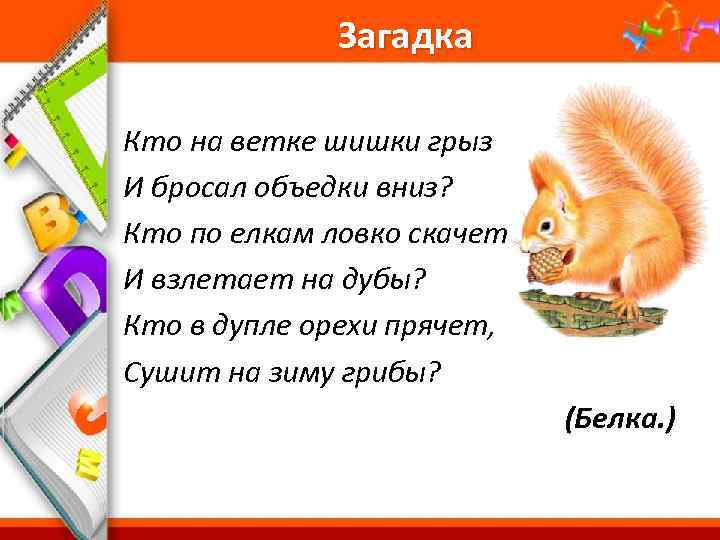 Загадка

Кто на ветке шишки грыз
И бросал объедки вниз?
Кто по елкам ловко скачет
И взлетает на дубы?
Кто в дупле орехи прячет,
Сушит на зиму грибы?

(Белка.)